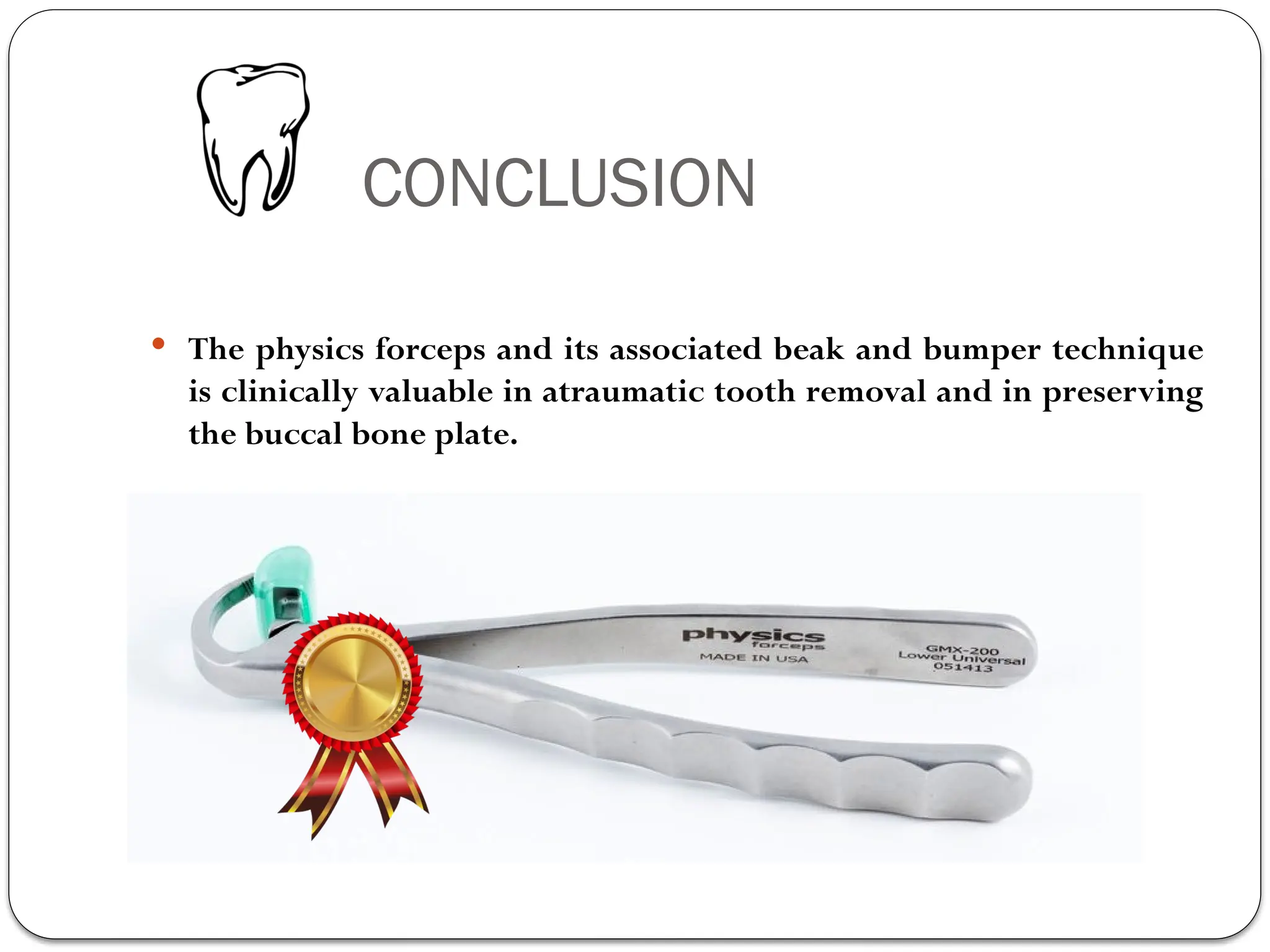 CONCLUSION

• The physics forceps and its associated beak and bumper technique is clinically valuable in atraumatic tooth removal and in preserving the buccal bone plate.

physics
forceps
MADE IN USA

GMX-200
Lower Universal
051413